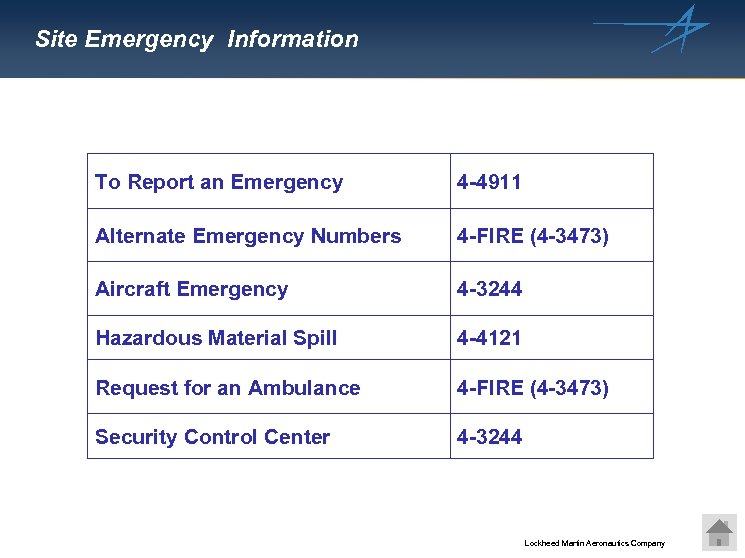 Site Emergency Information

| | |
|---|---|
| To Report an Emergency | 4-4911 |
| Alternate Emergency Numbers | 4-FIRE (4-3473) |
| Aircraft Emergency | 4-3244 |
| Hazardous Material Spill | 4-4121 |
| Request for an Ambulance | 4-FIRE (4-3473) |
| Security Control Center | 4-3244 |

Lockheed Martin Aeronautics Company